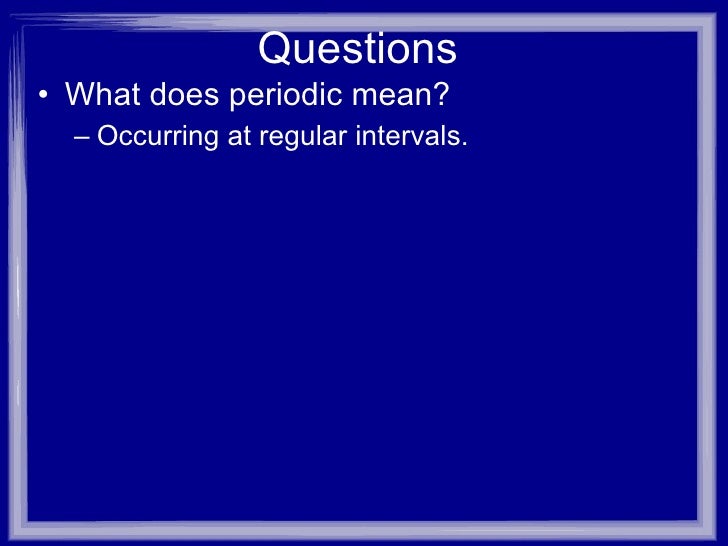 Questions

• What does periodic mean?

– Occurring at regular intervals.